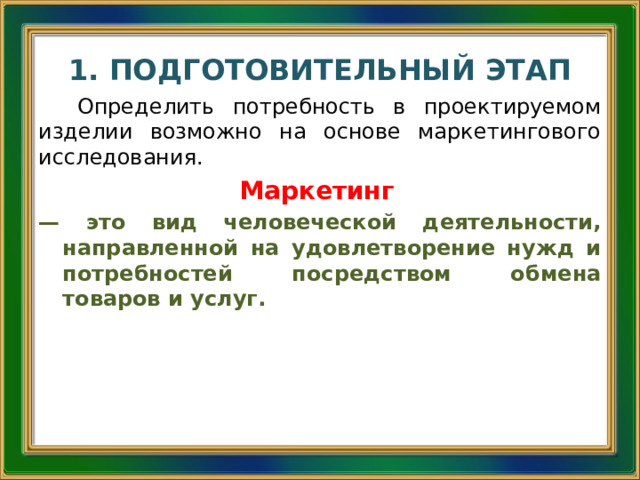 1. ПОДГОТОВИТЕЛЬНЫЙ ЭТАП

Определить потребность в проектируемом изделии возможно на основе маркетингового исследования.

Маркетинг

— это вид человеческой деятельности, направленной на удовлетворение нужд и потребностей посредством обмена товаров и услуг.